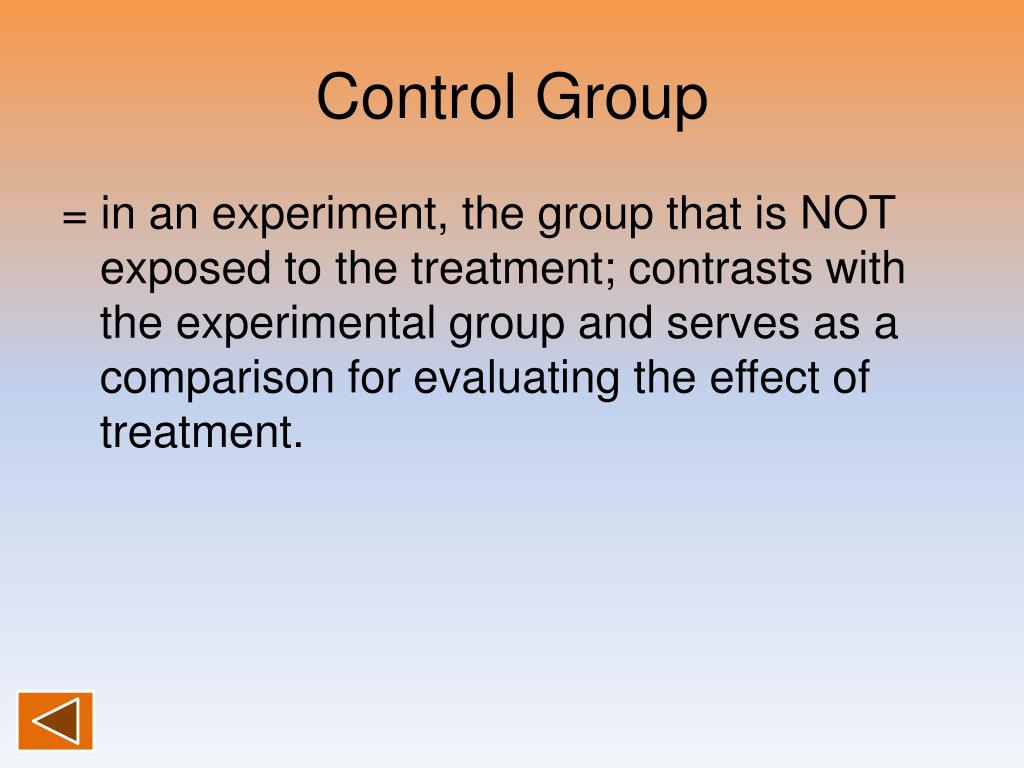 Control Group

= in an experiment, the group that is NOT exposed to the treatment; contrasts with the experimental group and serves as a comparison for evaluating the effect of treatment.